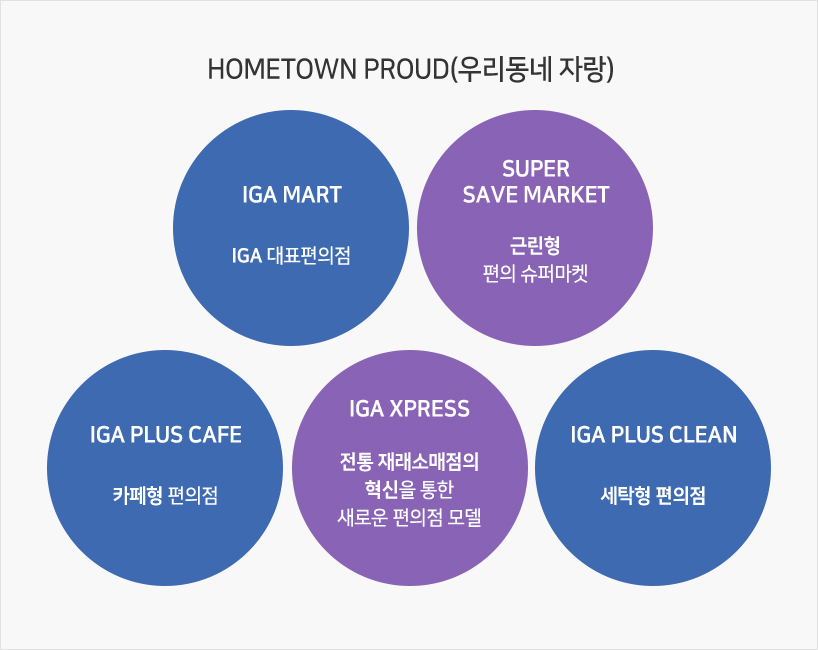 HOMETOWN PROUD(우리동네 자랑)

IGA MART

IGA 대표편의점

SUPER
SAVE MARKET

근린형
편의 슈퍼마켓

IGA PLUS CAFE

카페형 편의점

IGA XPRESS

전통 재래소매점의
혁신을 통한
새로운 편의점 모델

IGA PLUS CLEAN

세탁형 편의점